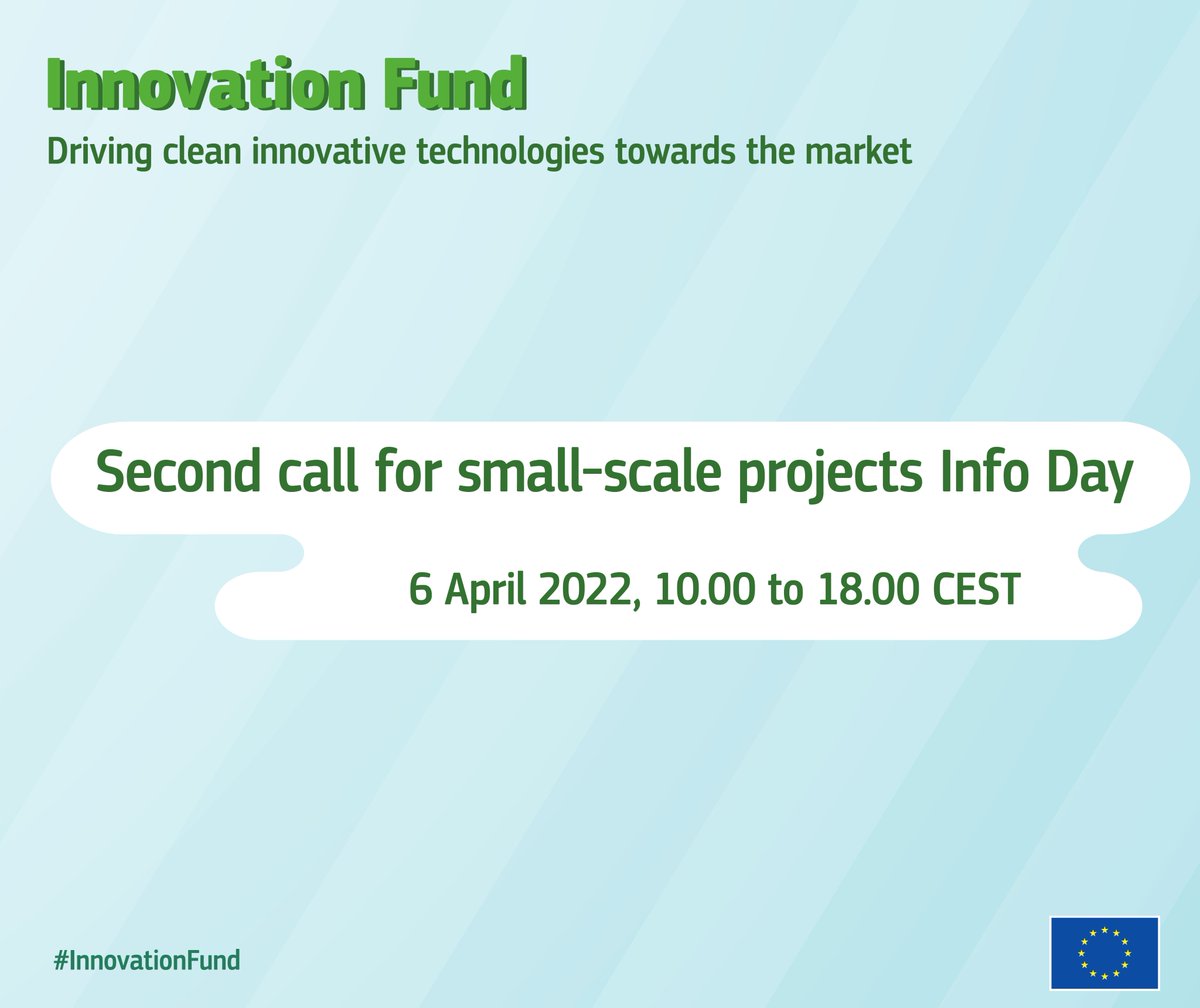 Innovation Fund
Driving clean innovative technologies towards the market

Second call for small-scale projects Info Day
6 April 2022, 10.00 to 18.00 CEST

#InnovationFund